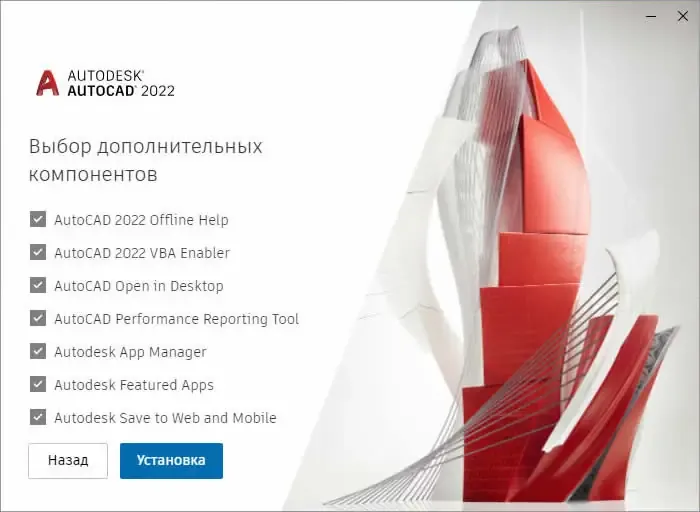 AUTODESK®
AUTOCAD® 2022

Выбор дополнительных компонентов

AutoCAD 2022 Offline Help

AutoCAD 2022 VBA Enabler

AutoCAD Open in Desktop

AutoCAD Performance Reporting Tool

Autodesk App Manager

Autodesk Featured Apps

Autodesk Save to Web and Mobile

Назад

Установка